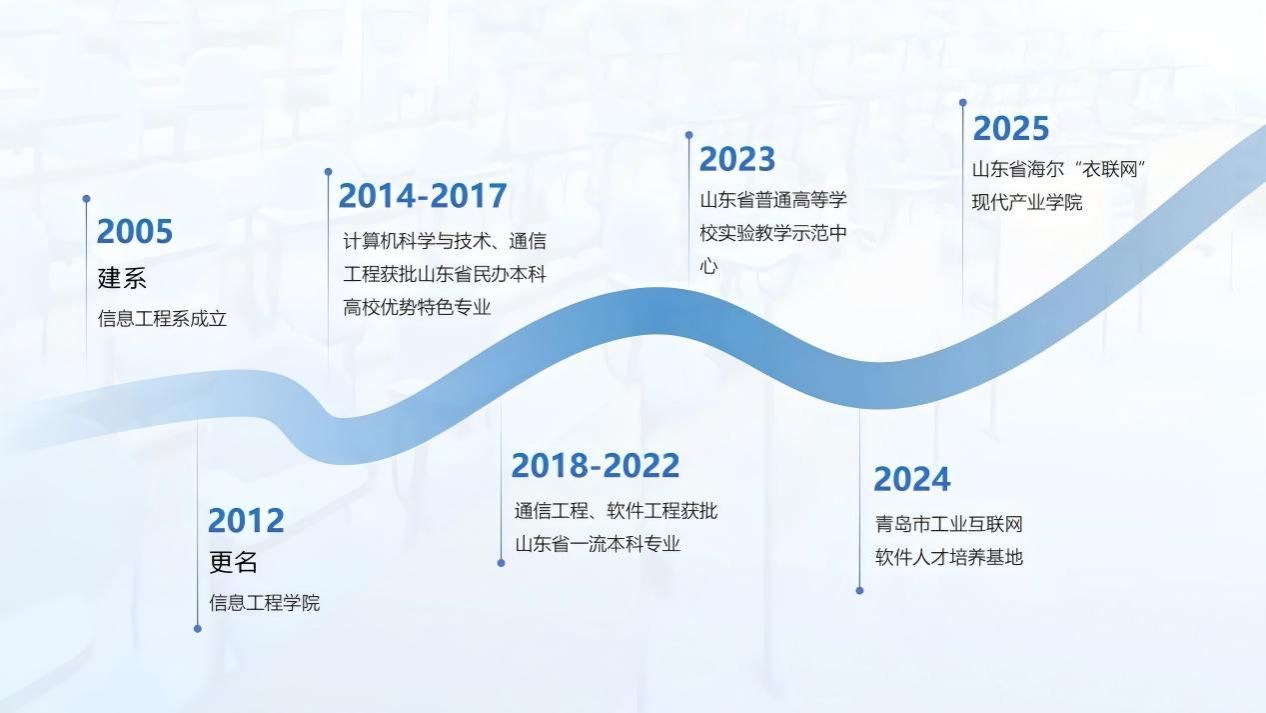 2005
建系
信息工程系成立

2012
更名
信息工程学院

2014-2017
计算机科学与技术、通信工程获批山东省民办本科高校优势特色专业

2018-2022
通信工程、软件工程获批山东省一流本科专业

2023
山东省普通高等学校实验教学示范中心

2024
青岛市工业互联网软件人才培养基地

2025
山东省海尔“衣联网”现代产业学院